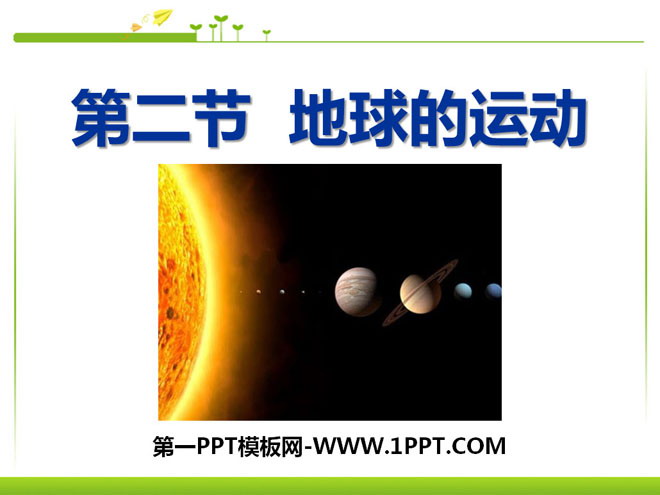 第二节 地球的运动

第一PPT模板网-WWW.1PPT.COM